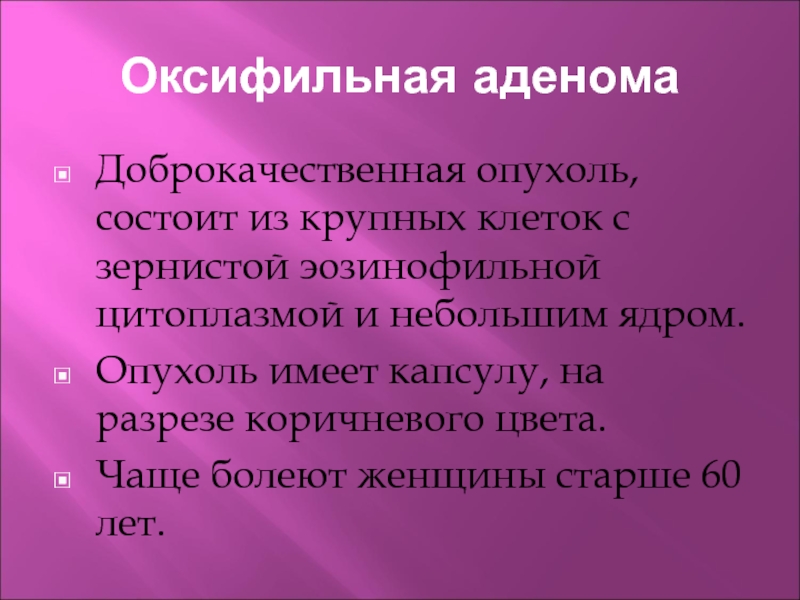 Оксифильная аденома

Доброкачественная опухоль, состоит из крупных клеток с зернистой эозинофильной цитоплазмой и небольшим ядром.

Опухоль имеет капсулу, на разрезе коричневого цвета.

Чаще болеют женщины старше 60 лет.